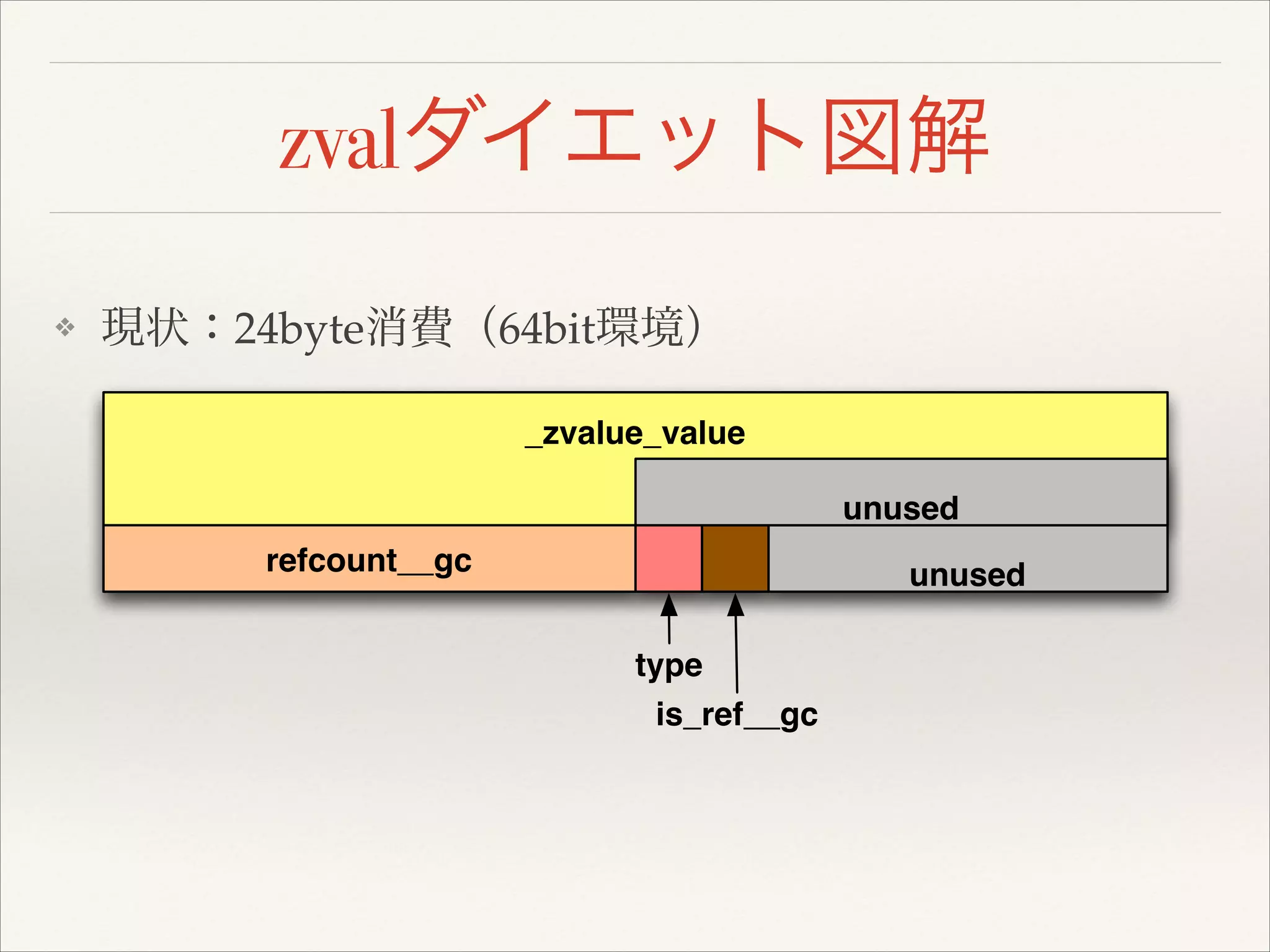 zvalダイエット図解

❖ 現状：24byte消費（64bit環境）

_zvalue_value

unused

refcount__gc

unused

type

is_ref__gc